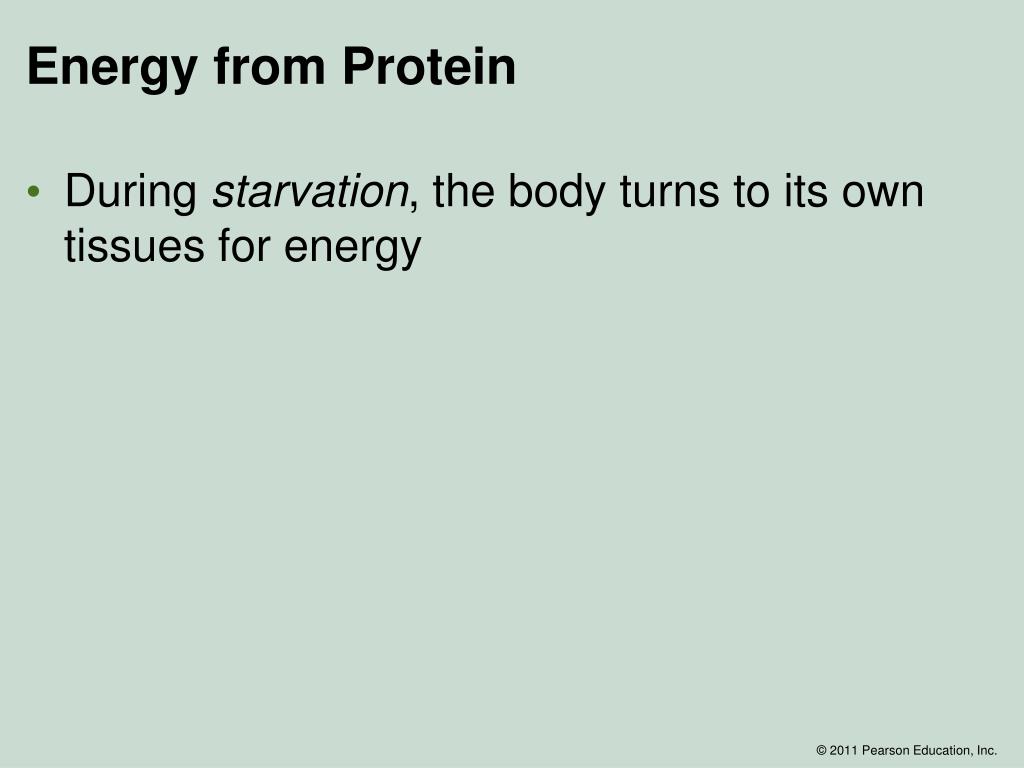 Energy from Protein

• During starvation, the body turns to its own tissues for energy

© 2011 Pearson Education, Inc.